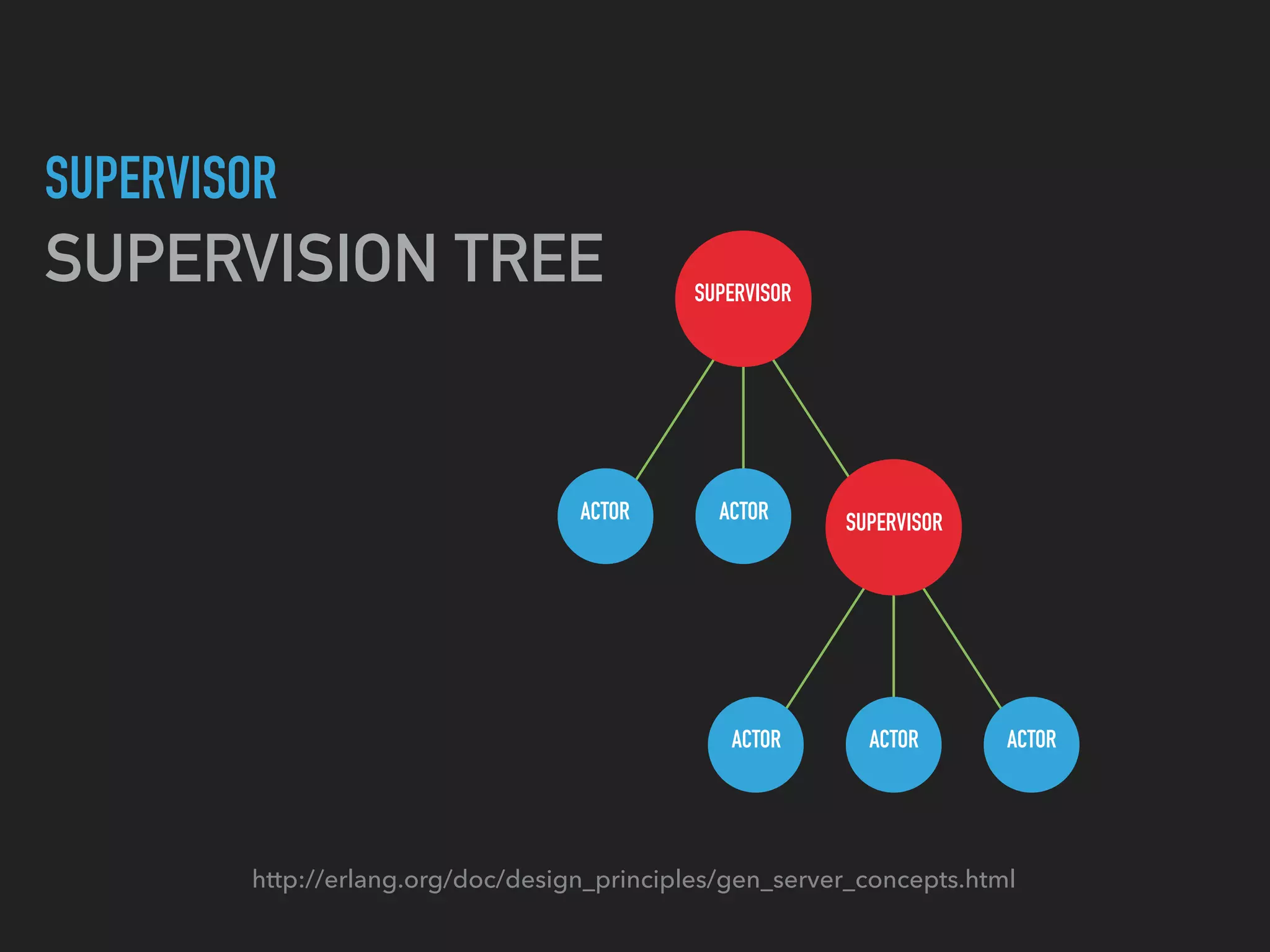 SUPERVISOR

SUPERVISION TREE

SUPERVISOR

ACTOR

ACTOR

SUPERVISOR

ACTOR

ACTOR

ACTOR

http://erlang.org/doc/design_principles/gen_server_concepts.html